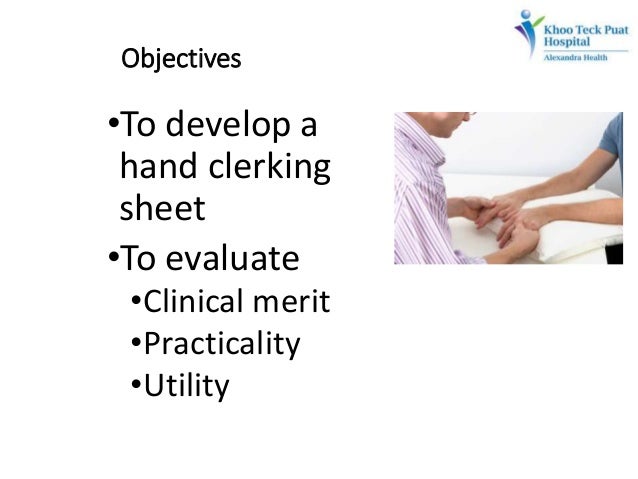 Khoo Teck Puat Hospital
Alexandra Health

Objectives

•To develop a hand clerking sheet
•To evaluate
•Clinical merit
•Practicality
•Utility